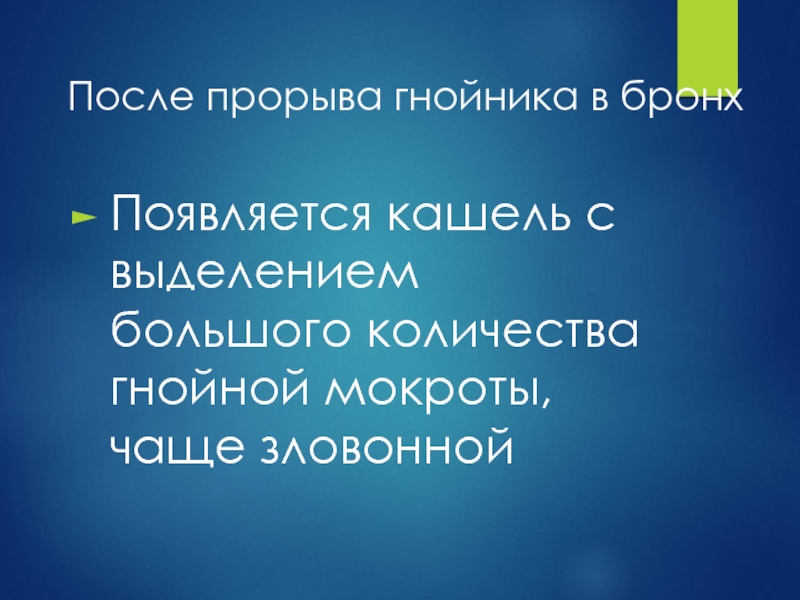 После прорыва гнойника в бронх

Появляется кашель с выделением большого количества гнойной мокроты, чаще зловонной